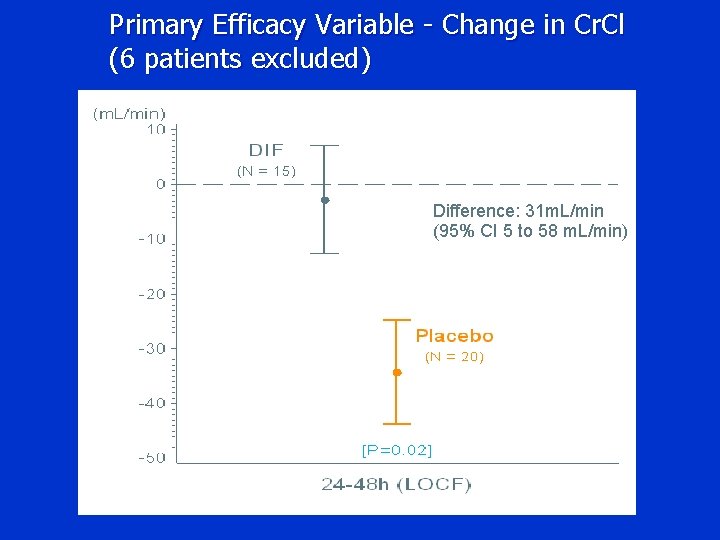 Primary Efficacy Variable - Change in CrCl (6 patients excluded)

(mL/min)
10
0
-10
-20
-30
-40
-50

DIF
(N = 15)

Difference: 31mL/min
(95% CI 5 to 58 mL/min)

Placebo
(N = 20)

[P=0.02]

24-48h (LOCF)